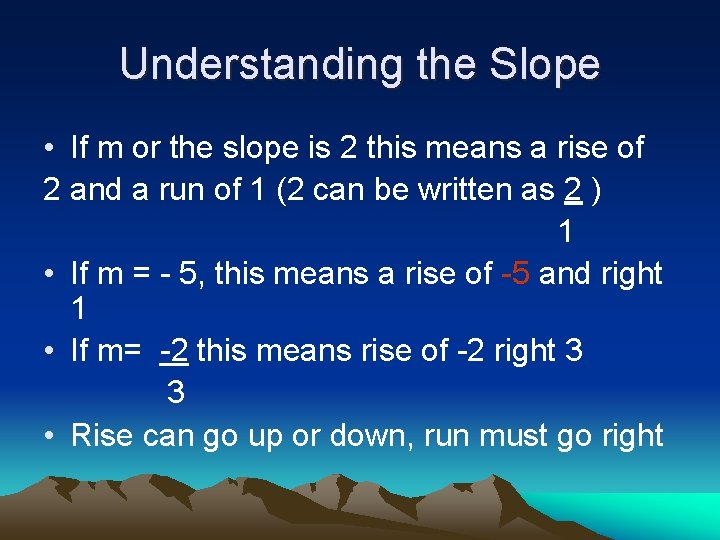 Understanding the Slope

• If m or the slope is 2 this means a rise of 2 and a run of 1 (2 can be written as $\frac{2}{1}$ )

• If m = - 5, this means a rise of -5 and right 1

• If m= $\frac{-2}{3}$ this means rise of -2 right 3

• Rise can go up or down, run must go right